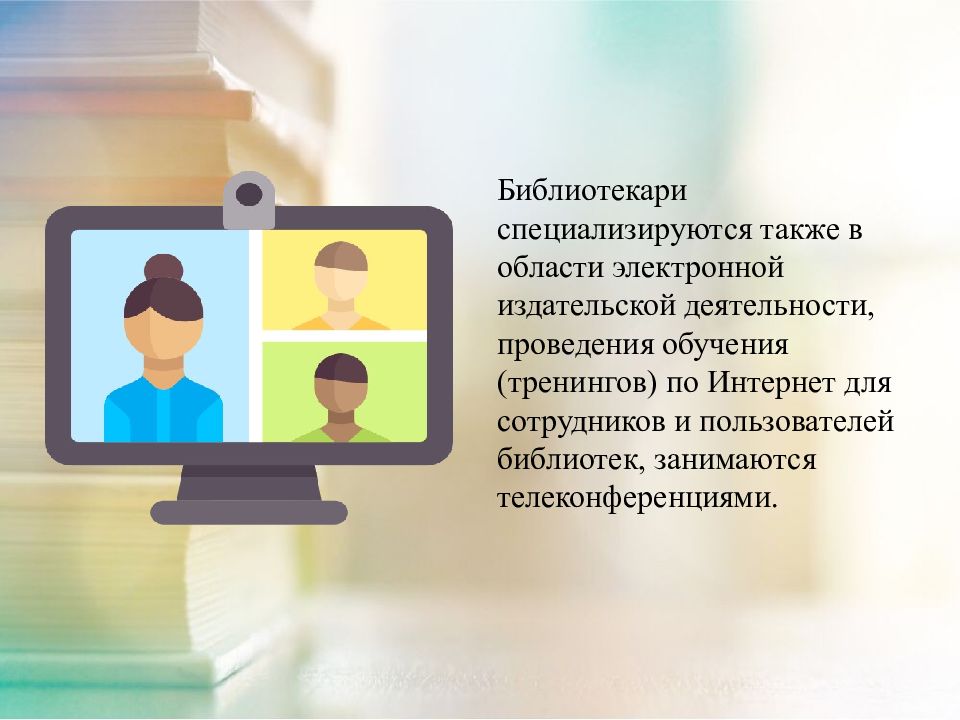 Библиотекари специализируются также в области электронной издательской деятельности, проведения обучения (тренингов) по Интернет для сотрудников и пользователей библиотек, занимаются телеконференциями.